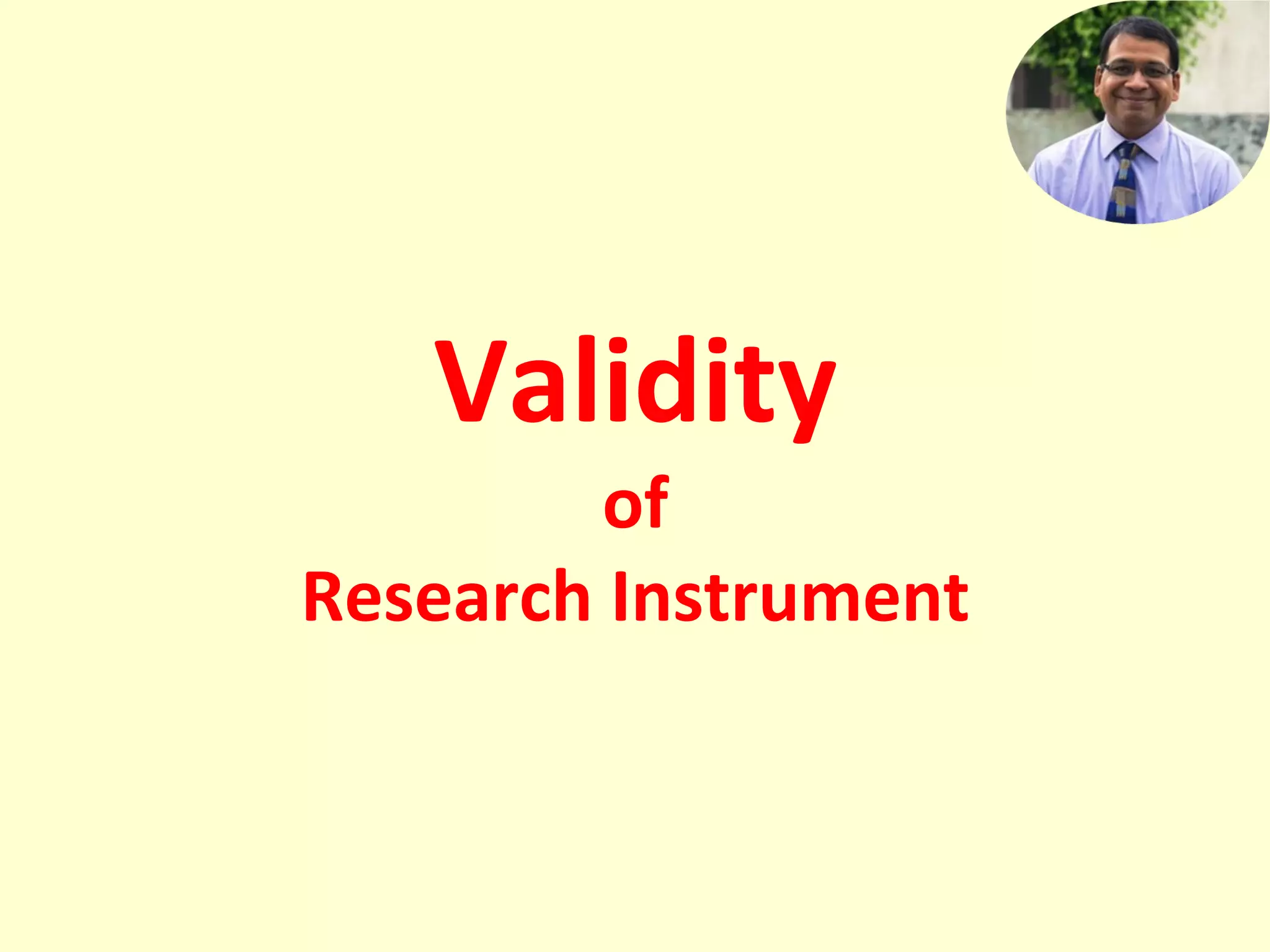 Validity

of

Research Instrument